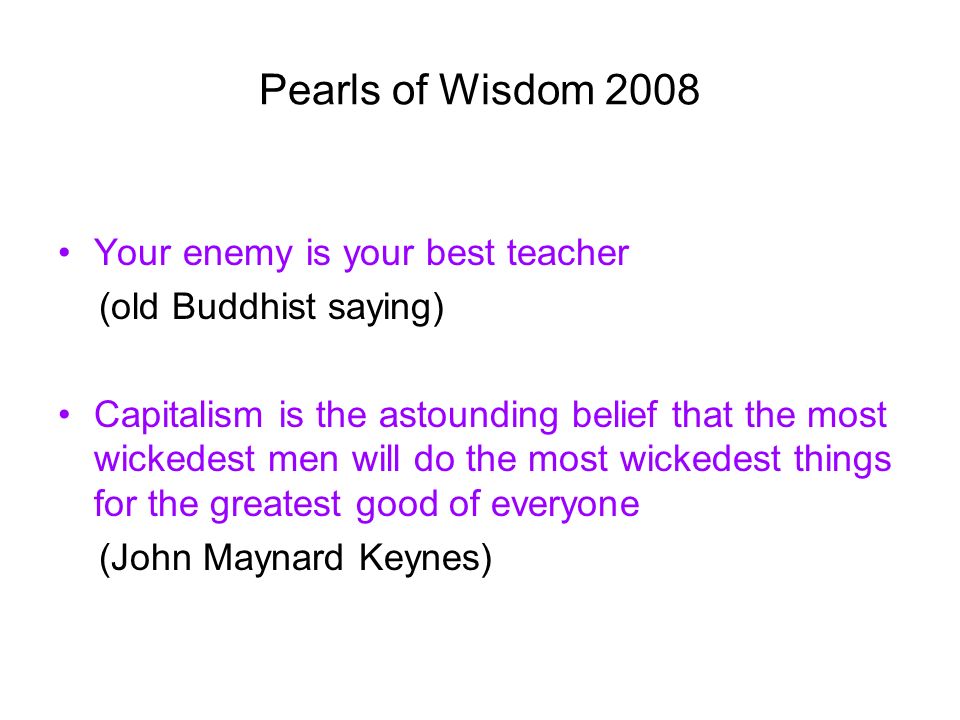 Pearls of Wisdom 2008

• Your enemy is your best teacher
(old Buddhist saying)

• Capitalism is the astounding belief that the most wickedest men will do the most wickedest things for the greatest good of everyone
(John Maynard Keynes)